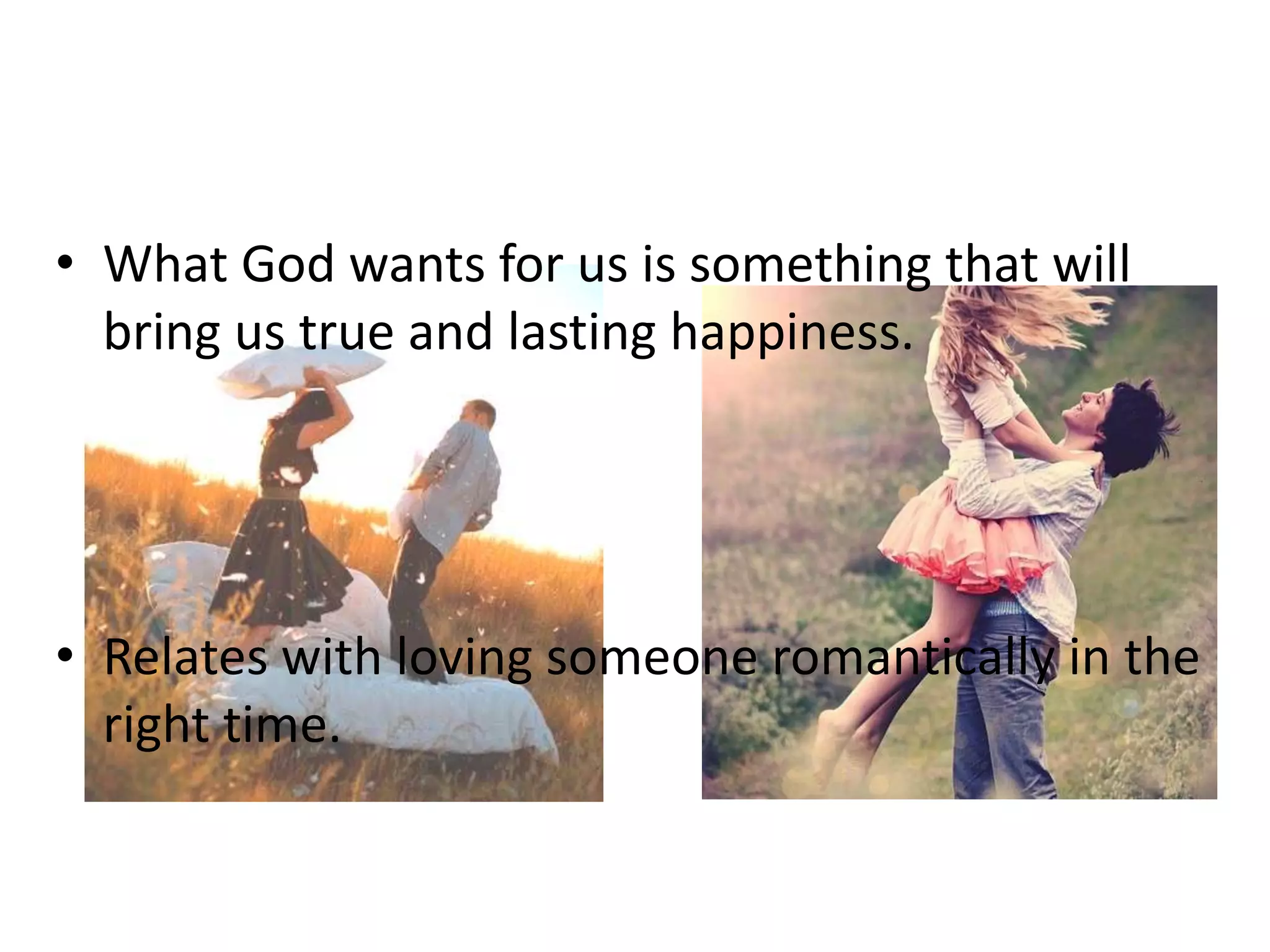 • What God wants for us is something that will bring us true and lasting happiness.

• Relates with loving someone romantically in the right time.